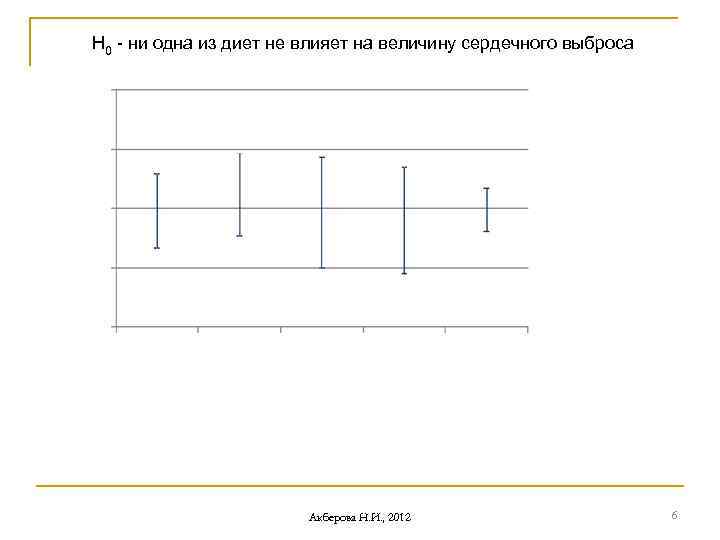 $H_0$ - ни одна из диет не влияет на величину сердечного выброса

Акберова Н.И., 2012

6